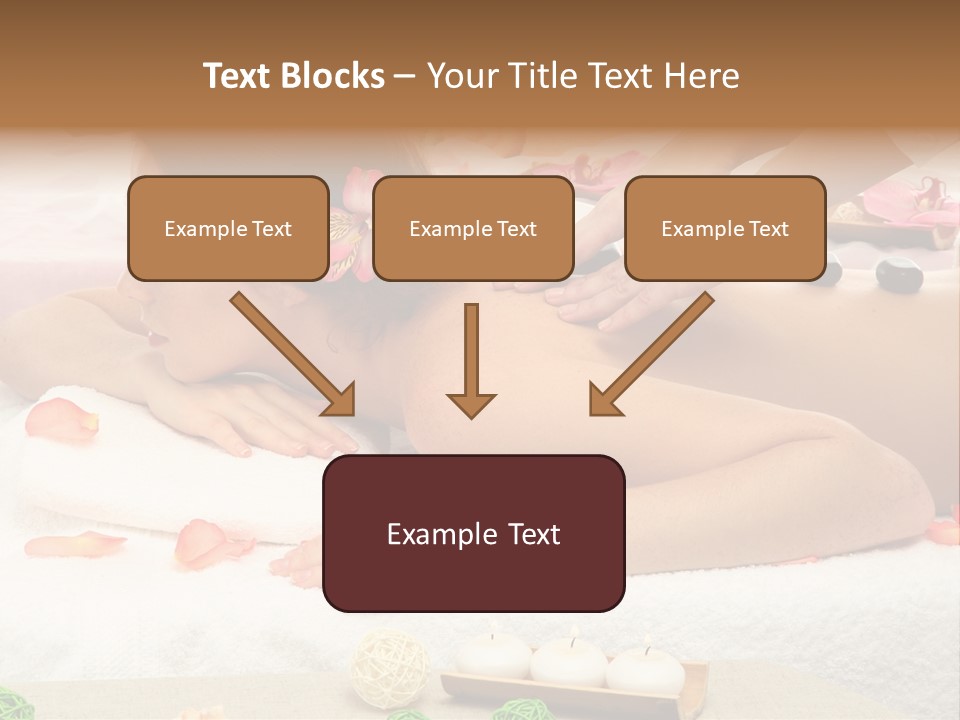 Text Blocks – Your Title Text Here

Example Text

Example Text

Example Text

Example Text